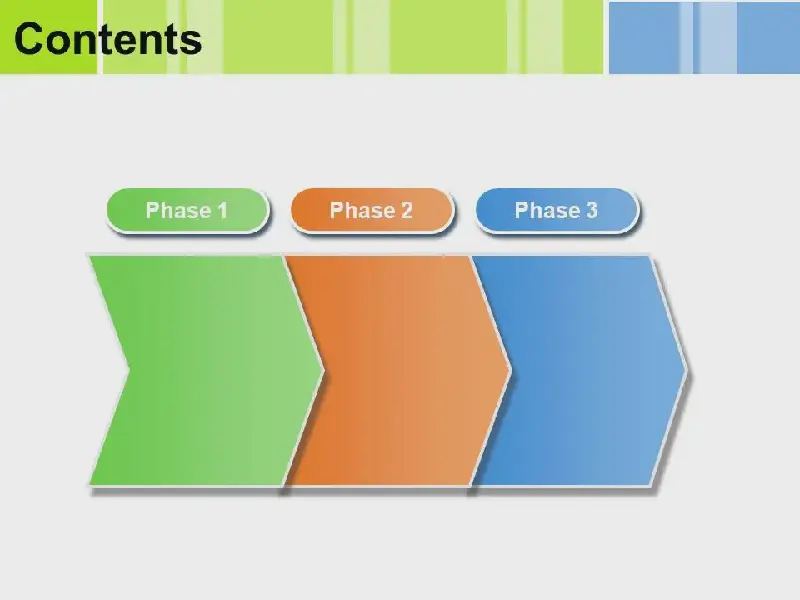 Contents

Phase 1

Phase 2

Phase 3